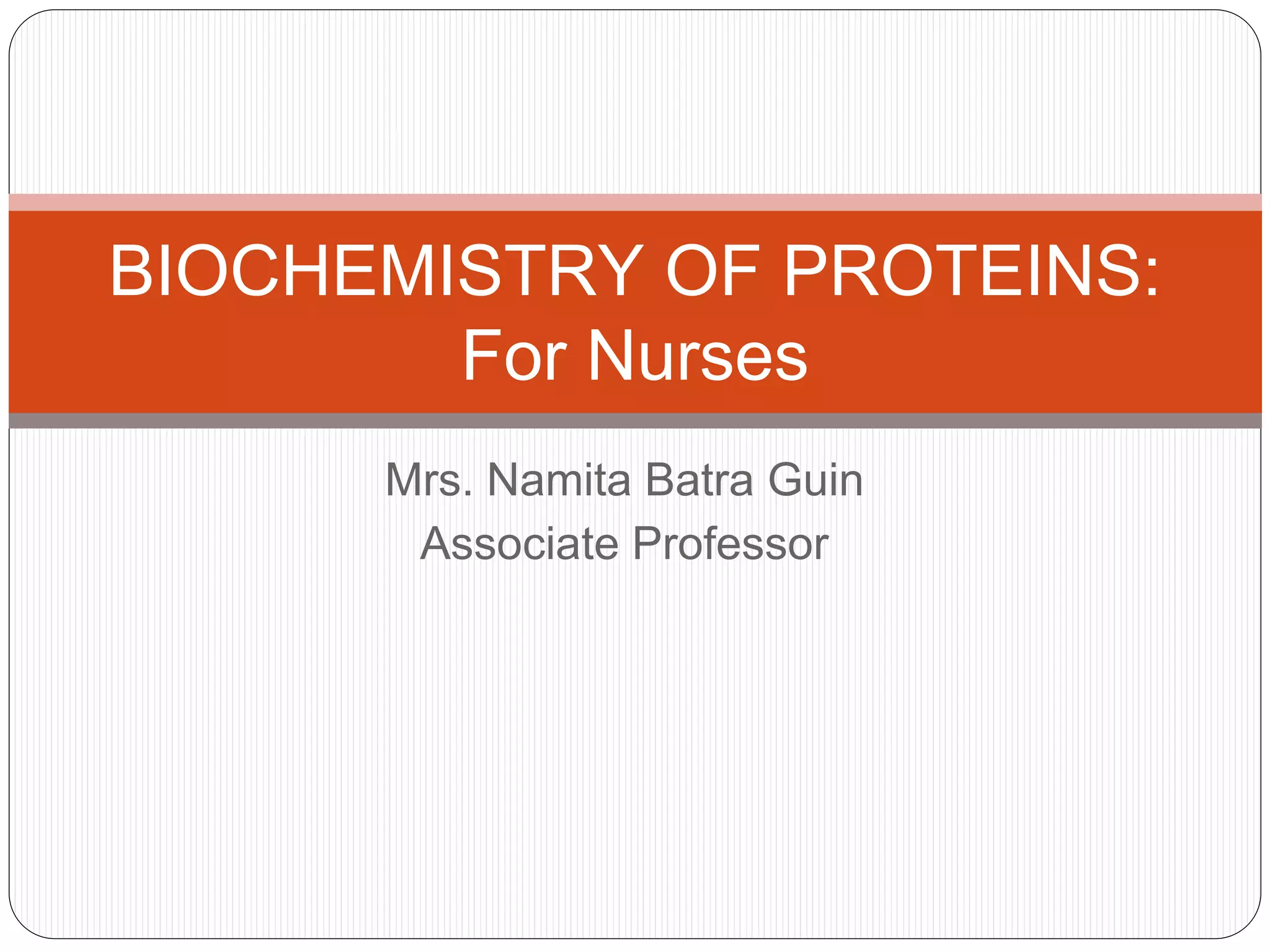 BIOCHEMISTRY OF PROTEINS: For Nurses

Mrs. Namita Batra Guin
Associate Professor